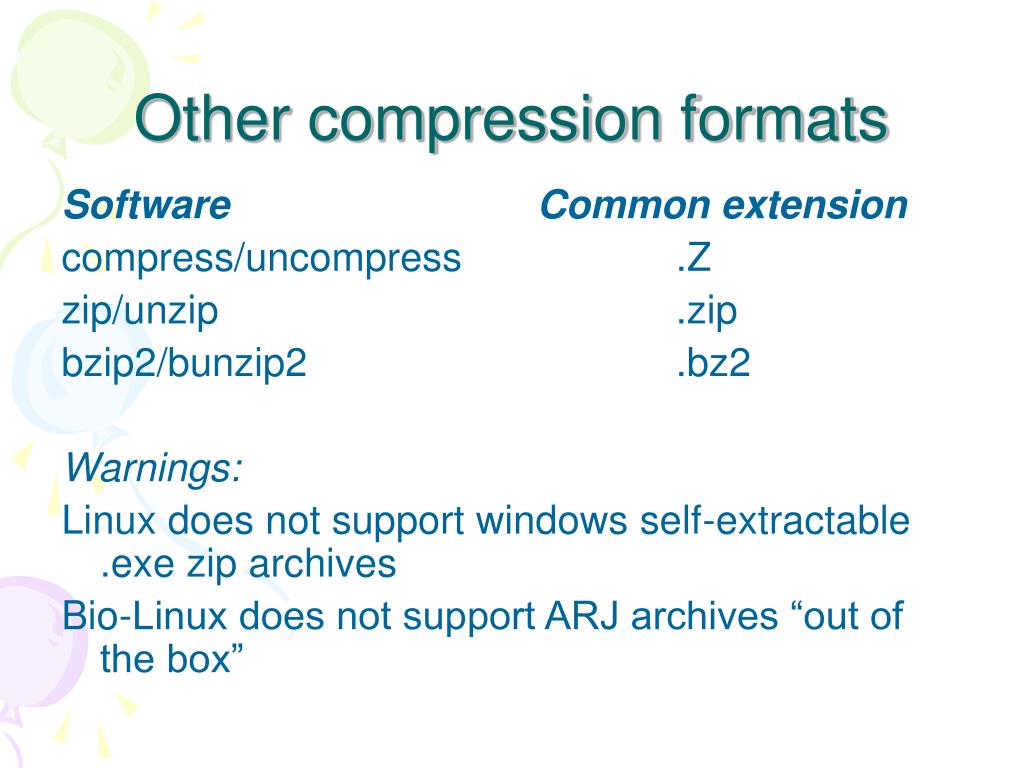 Other compression formats

| Software | Common extension |
|---|---|
| compress/uncompress | .Z |
| zip/unzip | .zip |
| bzip2/bunzip2 | .bz2 |

Warnings:

Linux does not support windows self-extractable .exe zip archives

Bio-Linux does not support ARJ archives “out of the box”